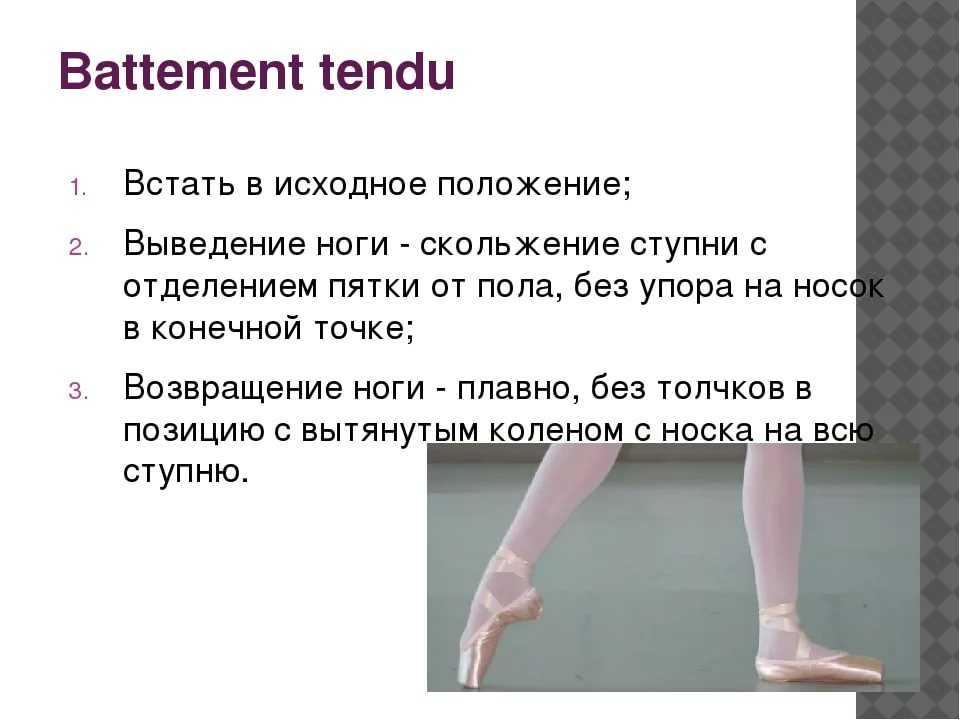 Battement tendu

1. Встать в исходное положение;
2. Выведение ноги - скольжение ступни с отделением пятки от пола, без упора на носок в конечной точке;
3. Возвращение ноги - плавно, без толчков в позицию с вытянутым коленом с носка на всю ступню.